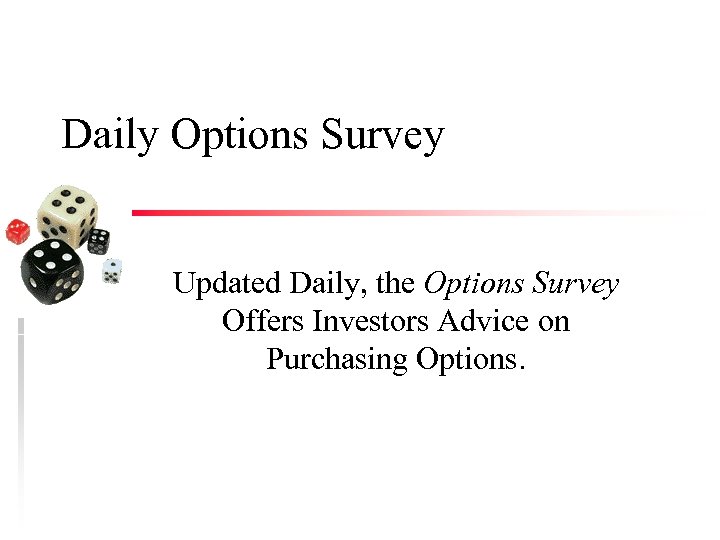 Daily Options Survey

Updated Daily, the Options Survey Offers Investors Advice on Purchasing Options.